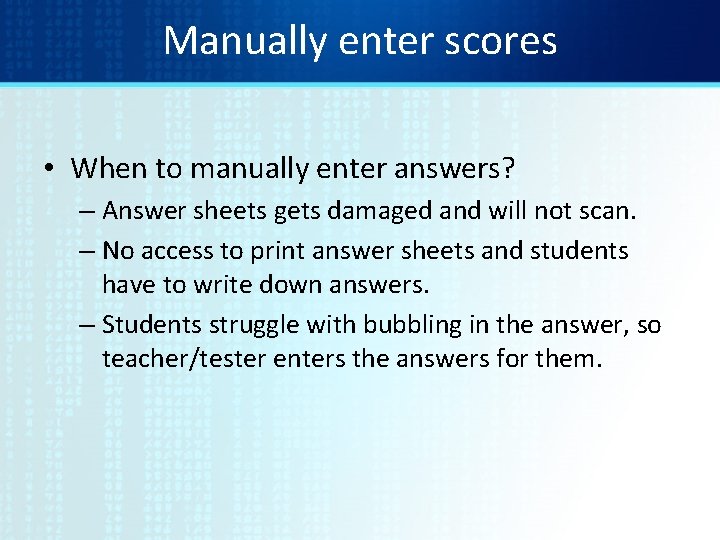 Manually enter scores

• When to manually enter answers?
– Answer sheets gets damaged and will not scan.
– No access to print answer sheets and students have to write down answers.
– Students struggle with bubbling in the answer, so teacher/tester enters the answers for them.